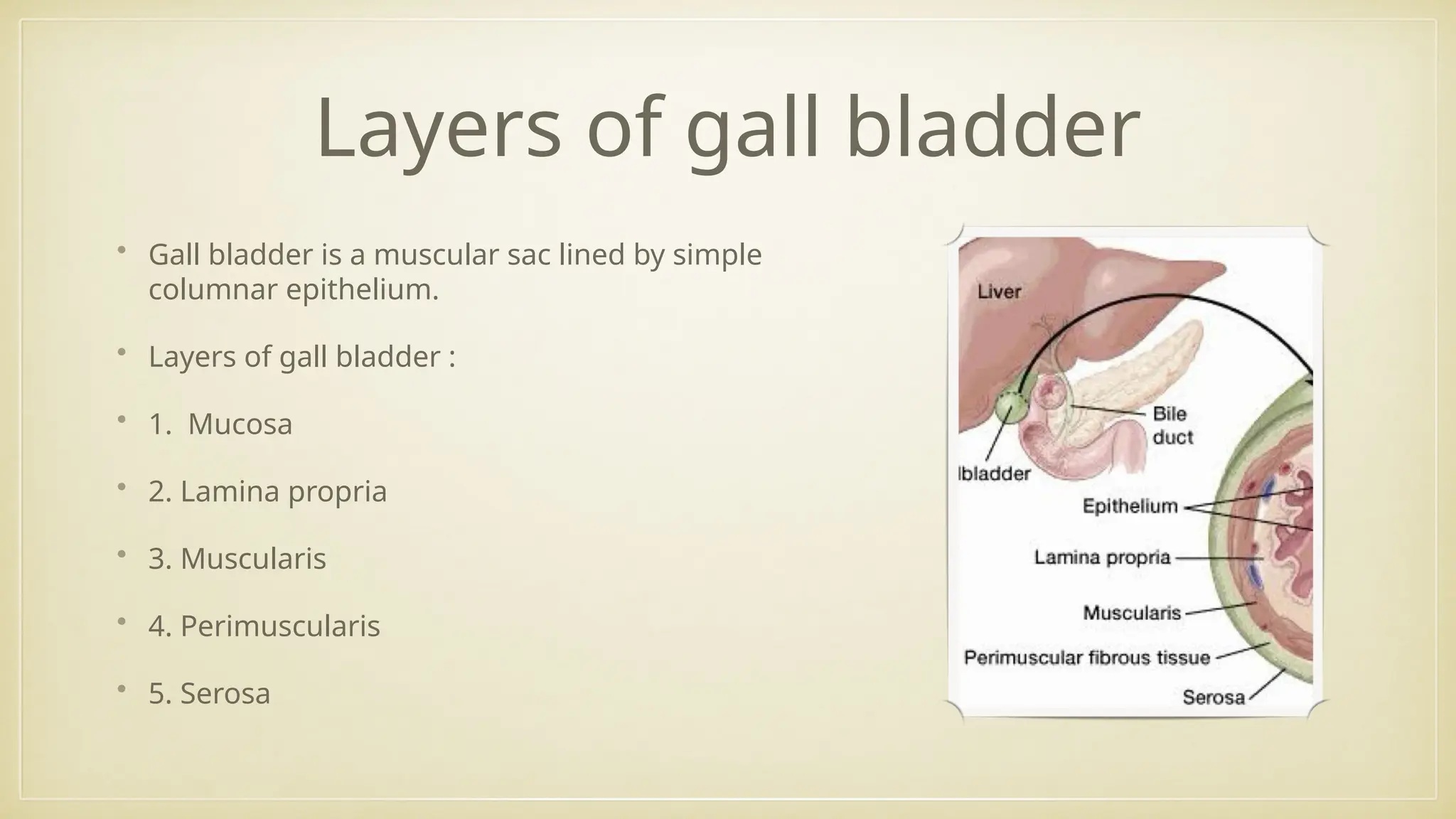 Layers of gall bladder

• Gall bladder is a muscular sac lined by simple columnar epithelium.

• Layers of gall bladder :

• 1. Mucosa

• 2. Lamina propria

• 3. Muscularis

• 4. Perimuscularis

• 5. Serosa

Liver
Bile duct
lbladder
Epithelium
Lamina propria
Muscularis
Perimuscular fibrous tissue
Serosa